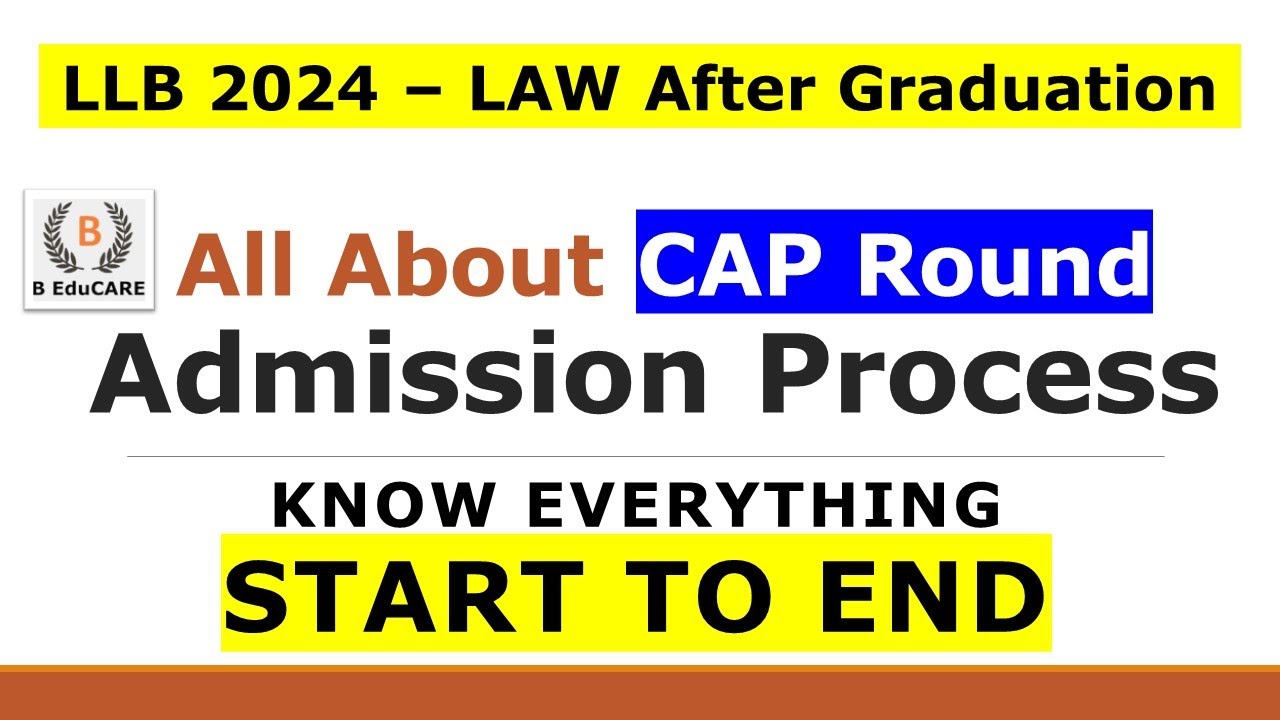 LLB 2024 – LAW After Graduation

B
B EduCARE

All About CAP Round
Admission Process

KNOW EVERYTHING
START TO END